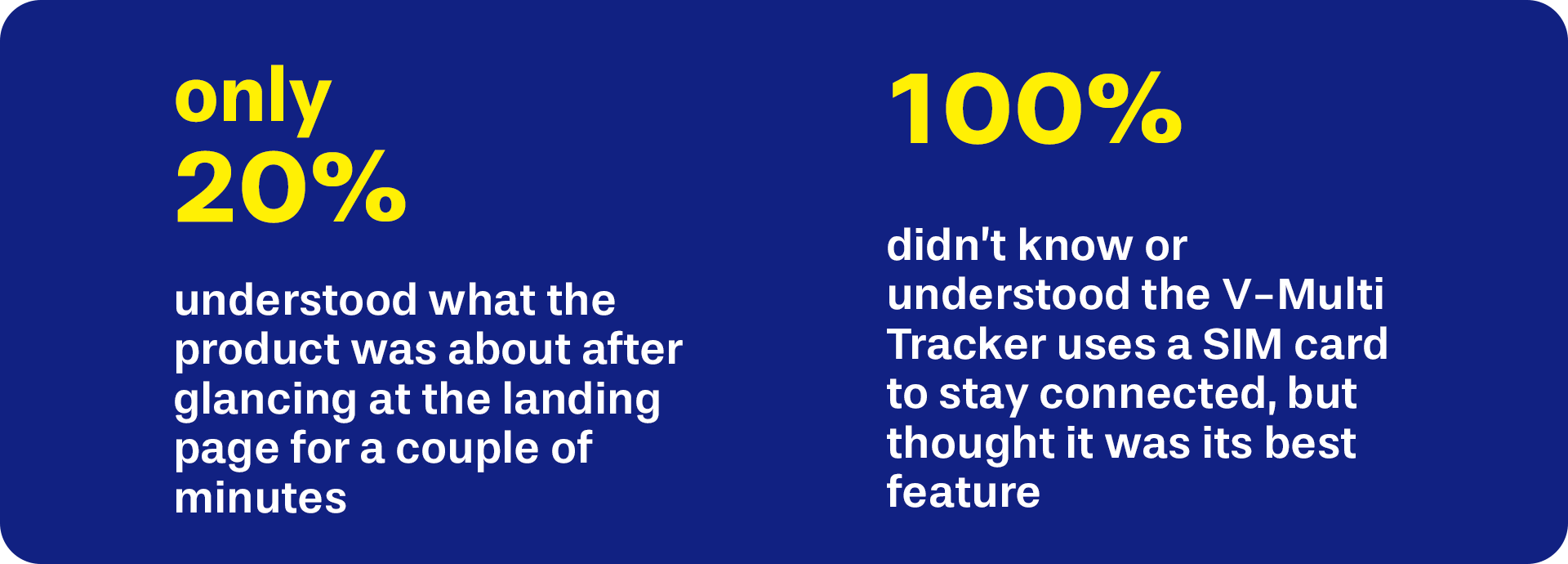 only
20%

understood what the product was about after glancing at the landing page for a couple of minutes

100%

didn't know or understood the V-Multi Tracker uses a SIM card to stay connected, but thought it was its best feature